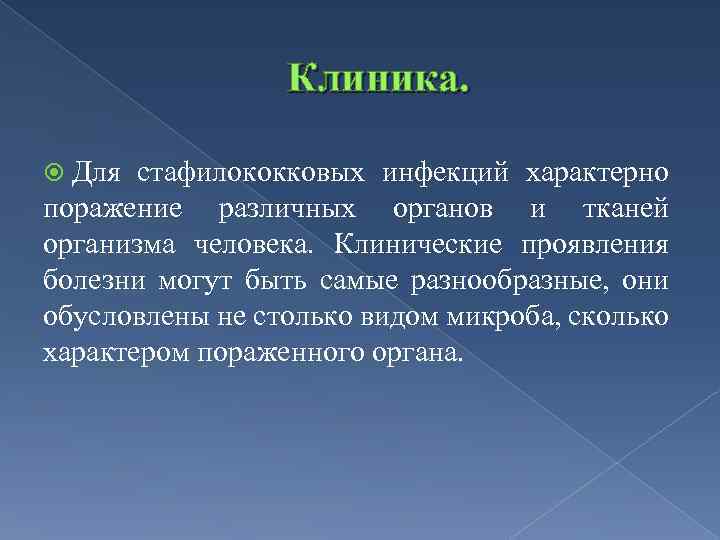 Клиника.

Для стафилококковых инфекций характерно поражение различных органов и тканей организма человека. Клинические проявления болезни могут быть самые разнообразные, они обусловлены не столько видом микроба, сколько характером пораженного органа.